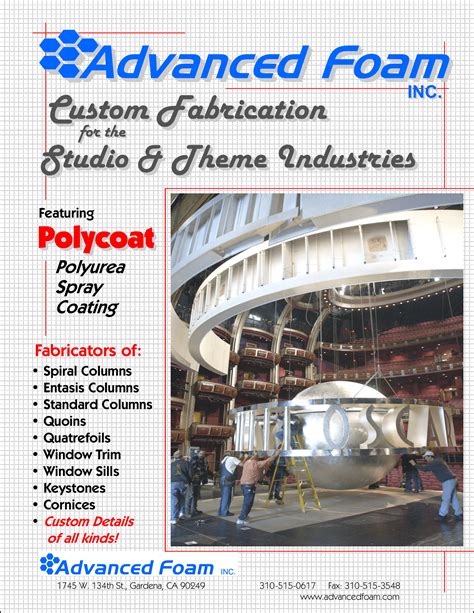 Advanced Foam INC.

Custom Fabrication for the Studio & Theme Industries

Featuring
Polycoat
Polyurea Spray Coating

Fabricators of:
• Spiral Columns
• Entasis Columns
• Standard Columns
• Quoins
• Quatrefoils
• Window Trim
• Window Sills
• Keystones
• Cornices
• Custom Details of all kinds!

OSCA

Advanced Foam INC.
1745 W. 134th St., Gardena, CA 90249 310-515-0617 Fax: 310-515-3548
www.advancedfoam.com